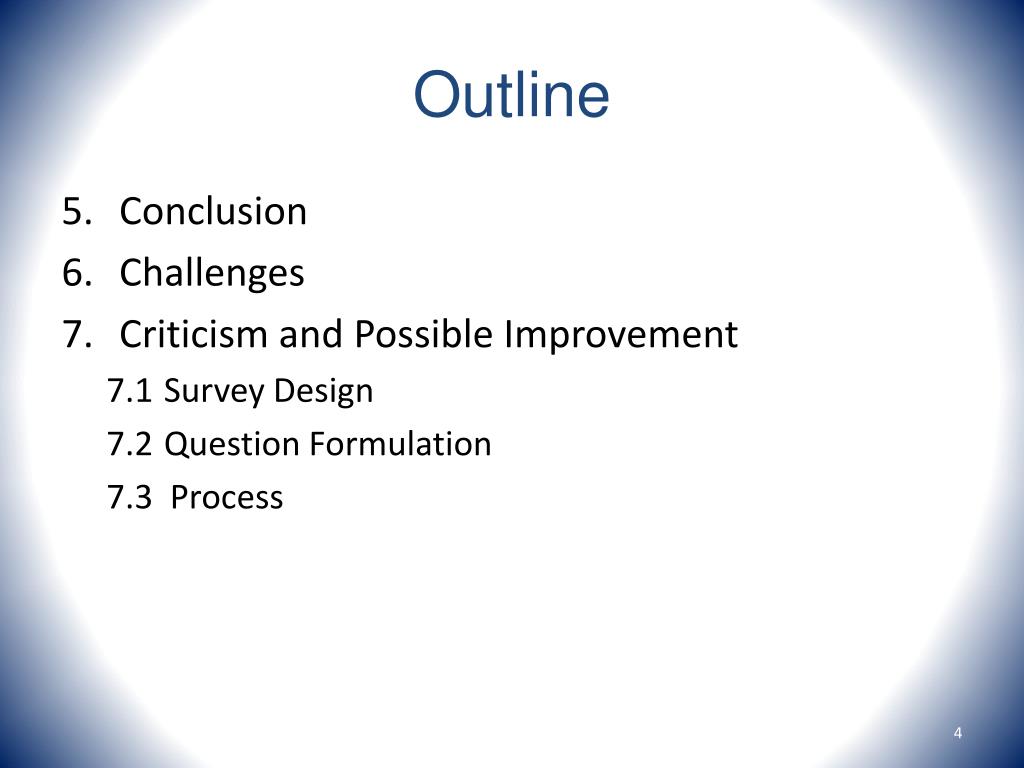 Outline

5. Conclusion
6. Challenges
7. Criticism and Possible Improvement
7.1 Survey Design
7.2 Question Formulation
7.3 Process

4